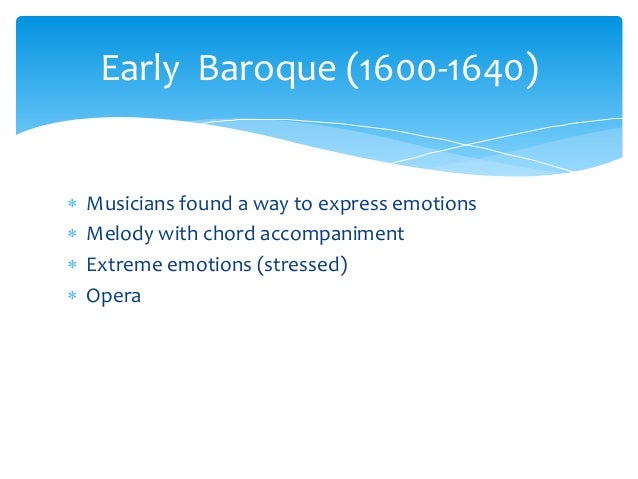 Early  Baroque (1600-1640)

* Musicians found a way to express emotions
* Melody with chord accompaniment
* Extreme emotions (stressed)
* Opera